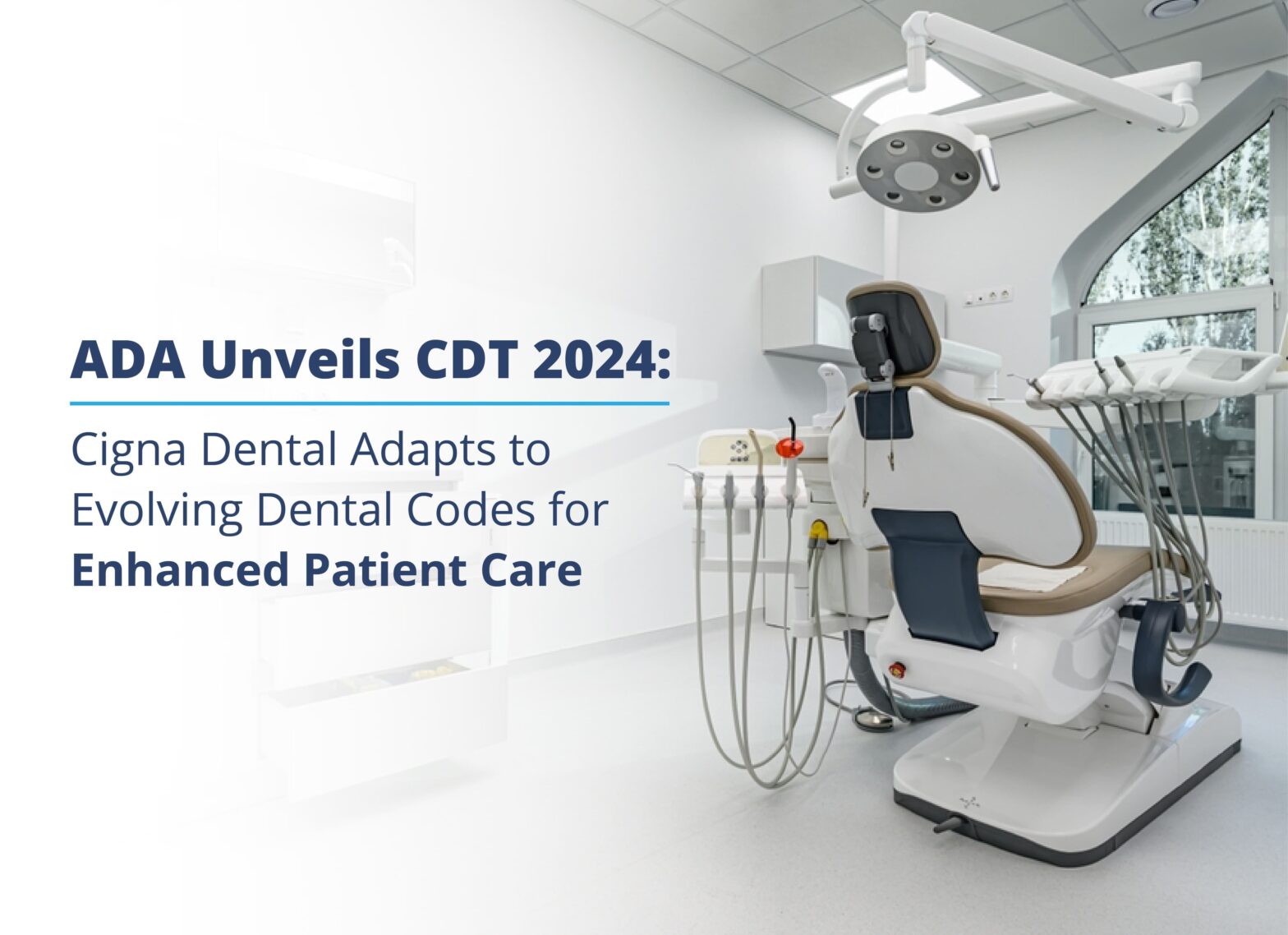 ADA Unveils CDT 2024:

Cigna Dental Adapts to Evolving Dental Codes for Enhanced Patient Care